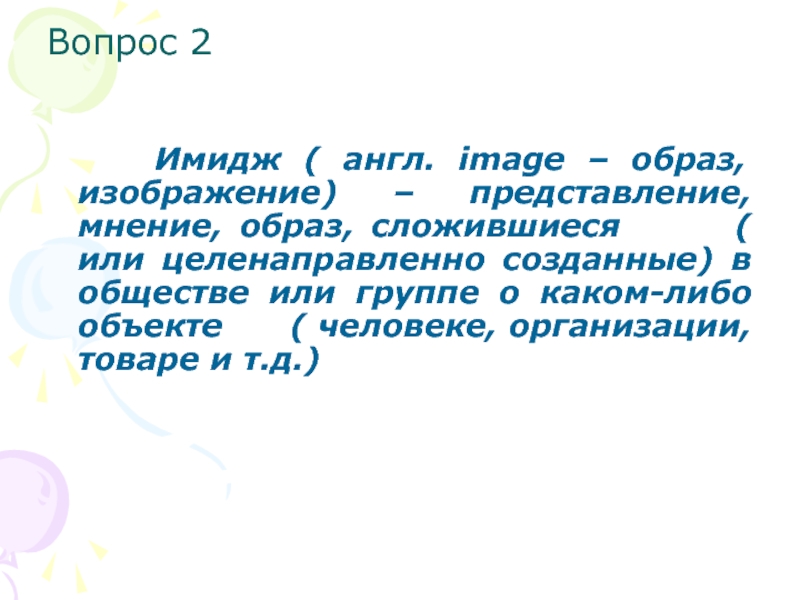 Вопрос 2

Имидж ( англ. image – образ, изображение) – представление, мнение, образ, сложившиеся ( или целенаправленно созданные) в обществе или группе о каком-либо объекте ( человеке, организации, товаре и т.д.)